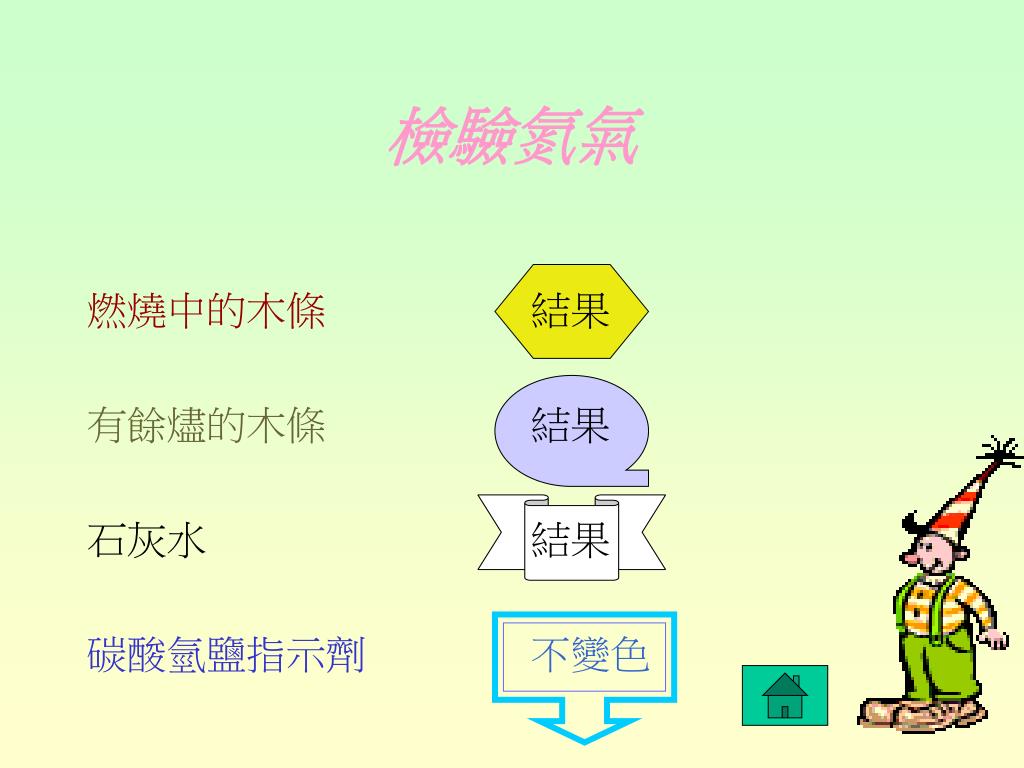 檢驗氮氣

燃燒中的木條

結果

有餘燼的木條

結果

石灰水

結果

碳酸氫鹽指示劑

不變色